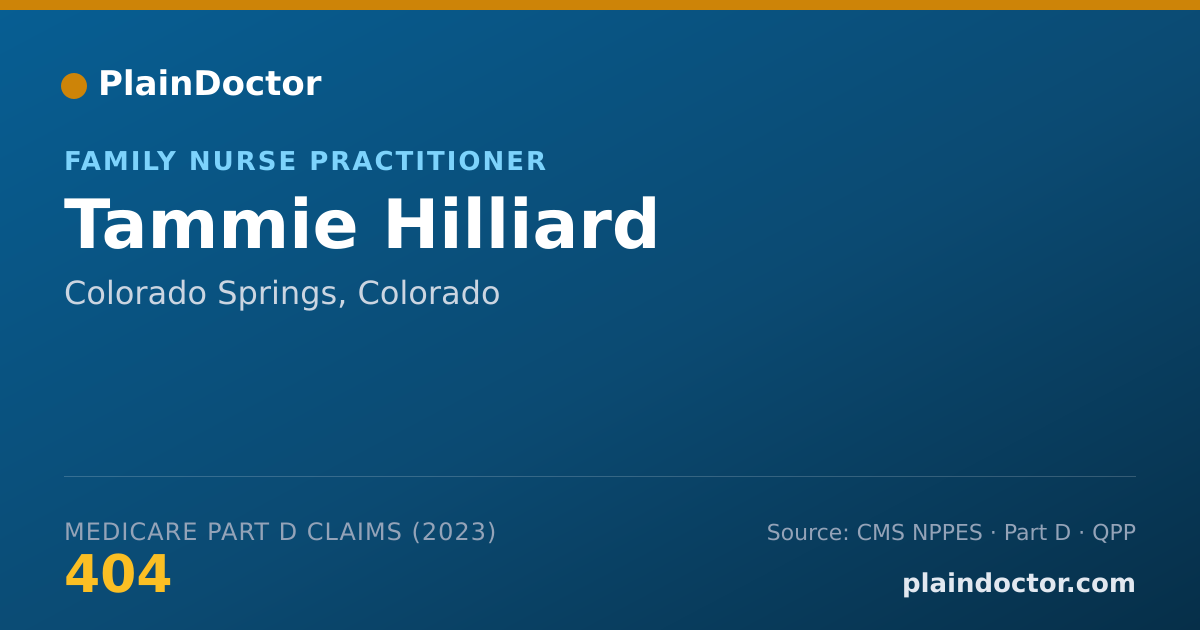 PlainDoctor

FAMILY NURSE PRACTITIONER

Tammie Hilliard

Colorado Springs, Colorado

MEDICARE PART D CLAIMS (2023)

404

Source: CMS NPPES · Part D · QPP

plaindoctor.com